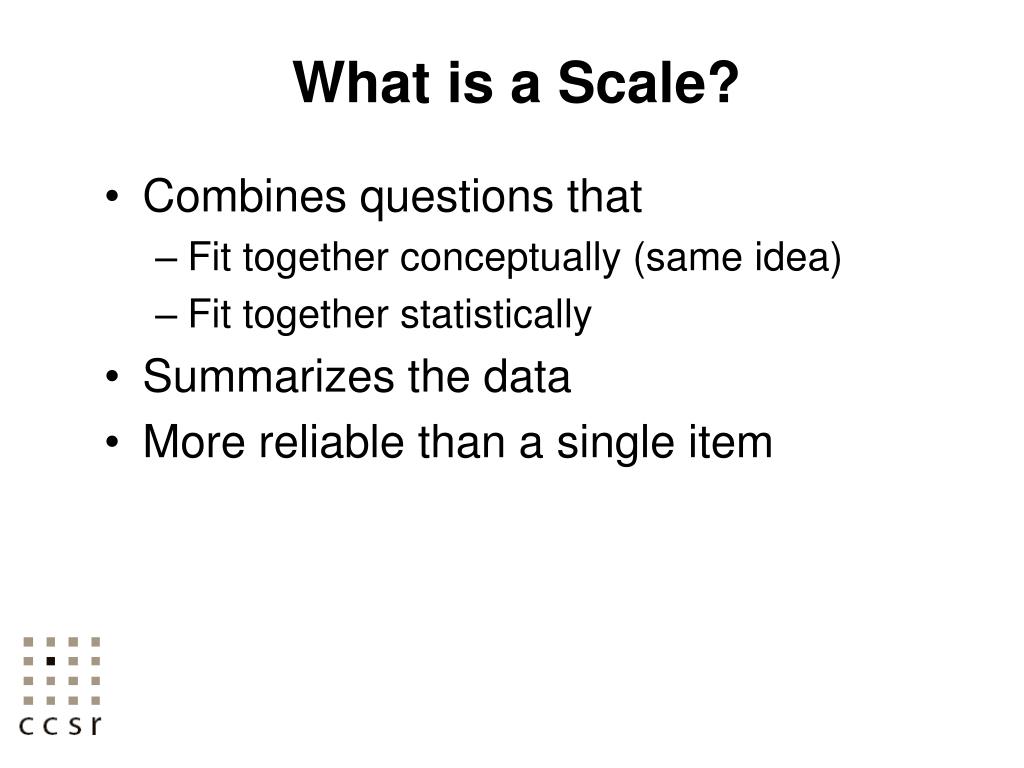 What is a Scale?

• Combines questions that
– Fit together conceptually (same idea)
– Fit together statistically
• Summarizes the data
• More reliable than a single item

ccsr